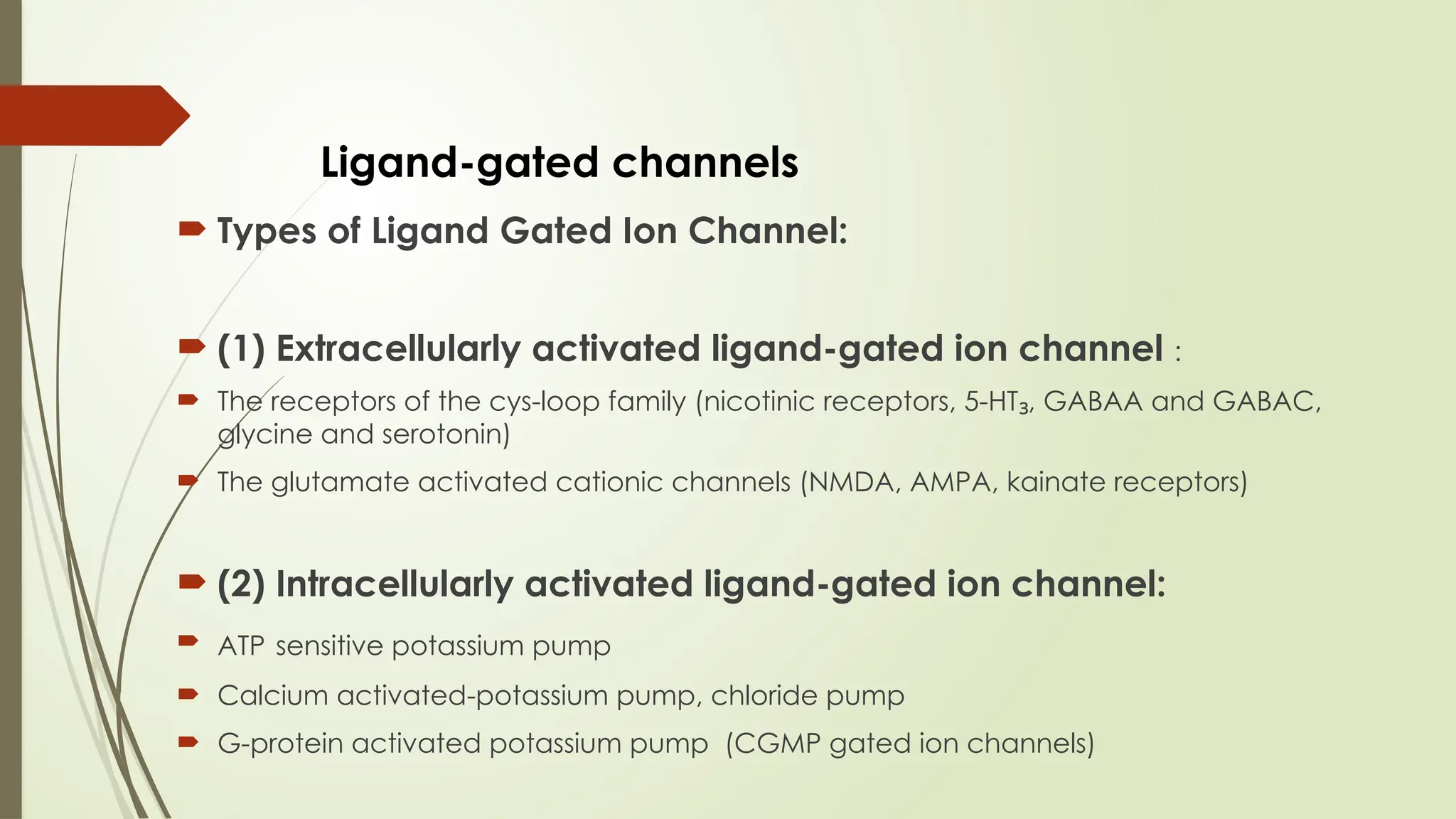 Ligand-gated channels

Types of Ligand Gated Ion Channel:

(1) Extracellularly activated ligand-gated ion channel :

The receptors of the cys-loop family (nicotinic receptors, 5-HT$_3$, GABAA and GABAC, glycine and serotonin)

The glutamate activated cationic channels (NMDA, AMPA, kainate receptors)

(2) Intracellularly activated ligand-gated ion channel:

ATP sensitive potassium pump

Calcium activated-potassium pump, chloride pump

G-protein activated potassium pump (CGMP gated ion channels)